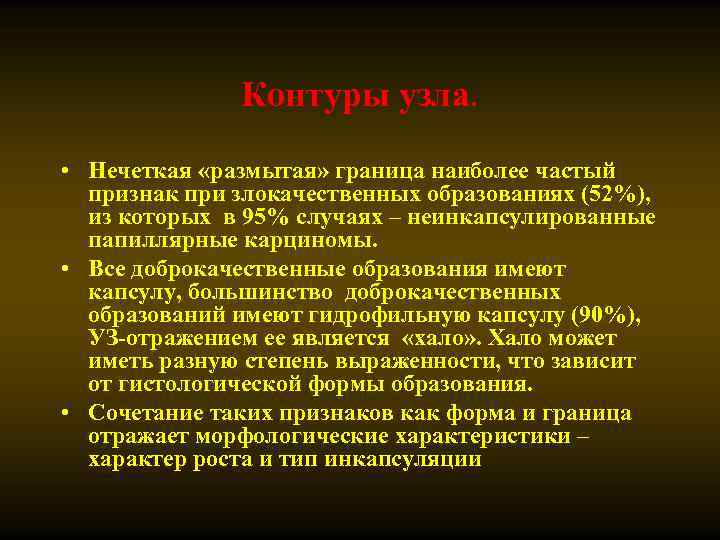 Контуры узла.

• Нечеткая «размытая» граница наиболее частый признак при злокачественных образованиях (52%), из которых в 95% случаях – неинкапсулированные папиллярные карциномы.

• Все доброкачественные образования имеют капсулу, большинство доброкачественных образований имеют гидрофильную капсулу (90%), УЗ-отражением ее является «хало». Хало может иметь разную степень выраженности, что зависит от гистологической формы образования.

• Сочетание таких признаков как форма и граница отражает морфологические характеристики – характер роста и тип инкапсуляции